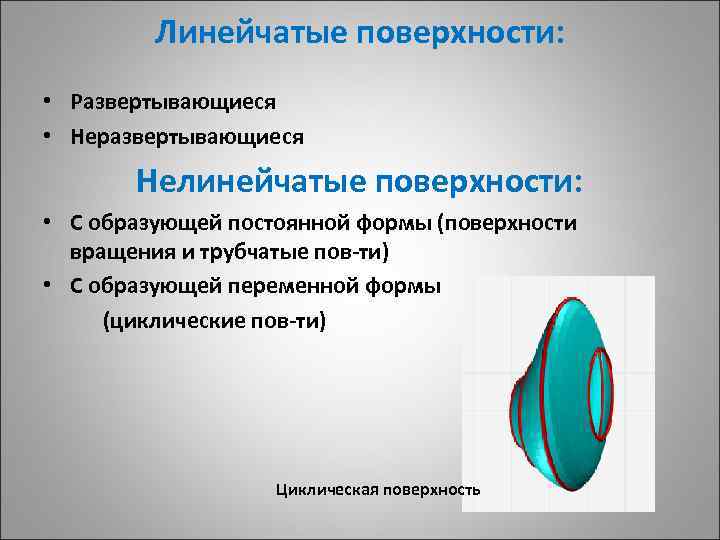 Линейчатые поверхности:

• Развертывающиеся
• Неразвертывающиеся

Нелинейчатые поверхности:

• С образующей постоянной формы (поверхности вращения и трубчатые пов-ти)
• С образующей переменной формы
(циклические пов-ти)

Циклическая поверхность